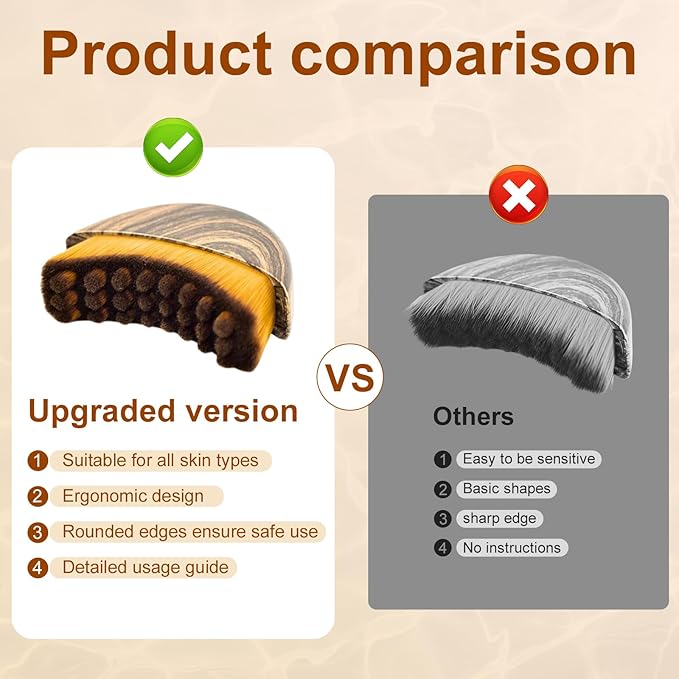 Product comparison

Upgraded version

1 Suitable for all skin types
2 Ergonomic design
3 Rounded edges ensure safe use
4 Detailed usage guide

VS

Others

1 Easy to be sensitive
2 Basic shapes
3 sharp edge
4 No instructions